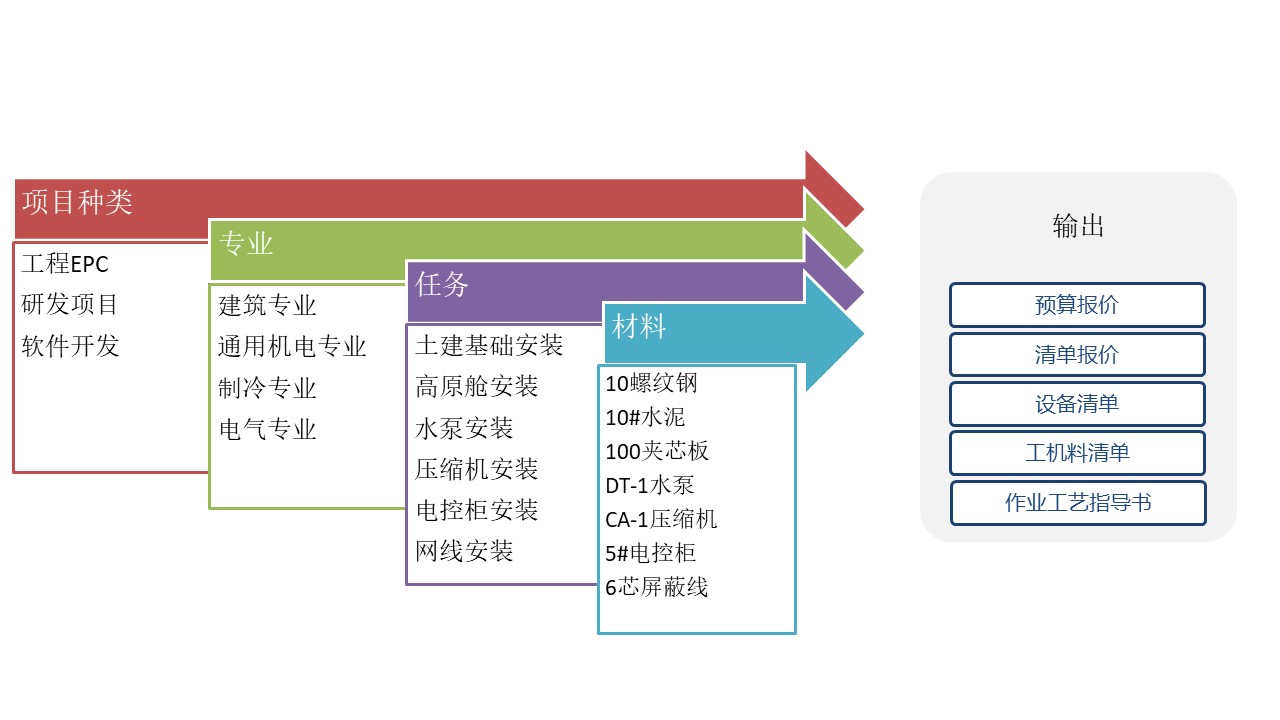 项目种类

工程EPC
研发项目
软件开发

专业

建筑专业
通用机电专业
制冷专业
电气专业

任务

土建基础安装
高原舱安装
水泵安装
压缩机安装
电控柜安装
网线安装

材料

10螺纹钢
10#水泥
100夹芯板
DT-1水泵
CA-1压缩机
5#电控柜
6芯屏蔽线

输出

预算报价
清单报价
设备清单
工机料清单
作业工艺指导书